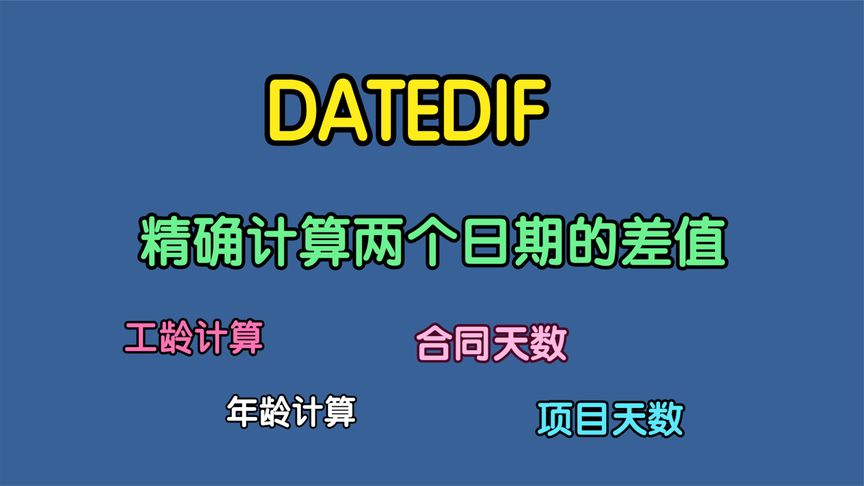 DATEDIF

精确计算两个日期的差值

工龄计算

合同天数

年龄计算

项目天数